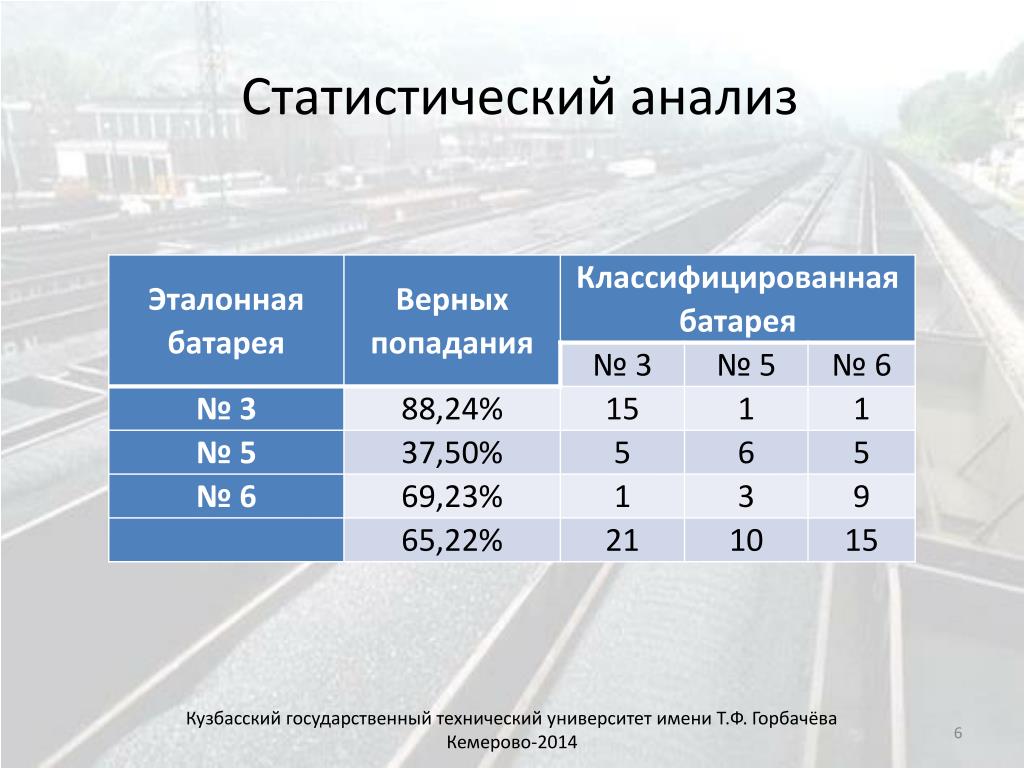 Статистический анализ

| Эталонная батарея | Верных попадания | Классифицированная батарея | | |
|---|---|---|---|---|
| | | № 3 | № 5 | № 6 |
| № 3 | 88,24% | 15 | 1 | 1 |
| № 5 | 37,50% | 5 | 6 | 5 |
| № 6 | 69,23% | 1 | 3 | 9 |
| | 65,22% | 21 | 10 | 15 |

Кузбасский государственный технический университет имени Т.Ф. Горбачёва
Кемерово-2014

6